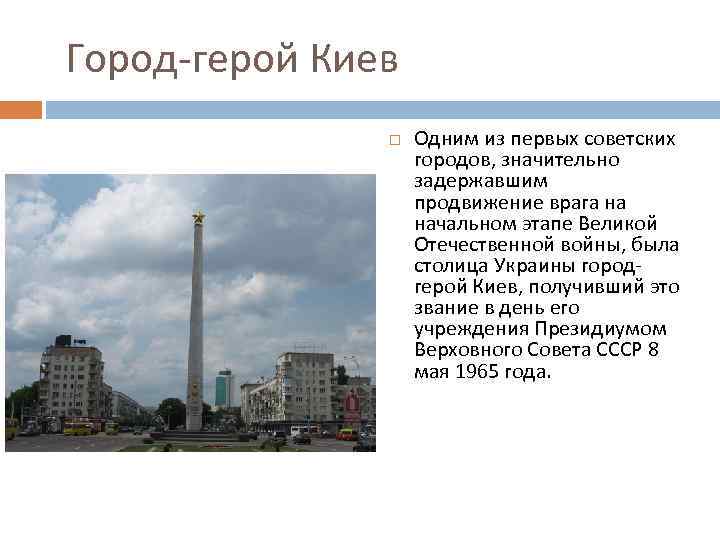 Город-герой Киев

Одним из первых советских городов, значительно задержавшим продвижение врага на начальном этапе Великой Отечественной войны, была столица Украины город-герой Киев, получивший это звание в день его учреждения Президиумом Верховного Совета СССР 8 мая 1965 года.